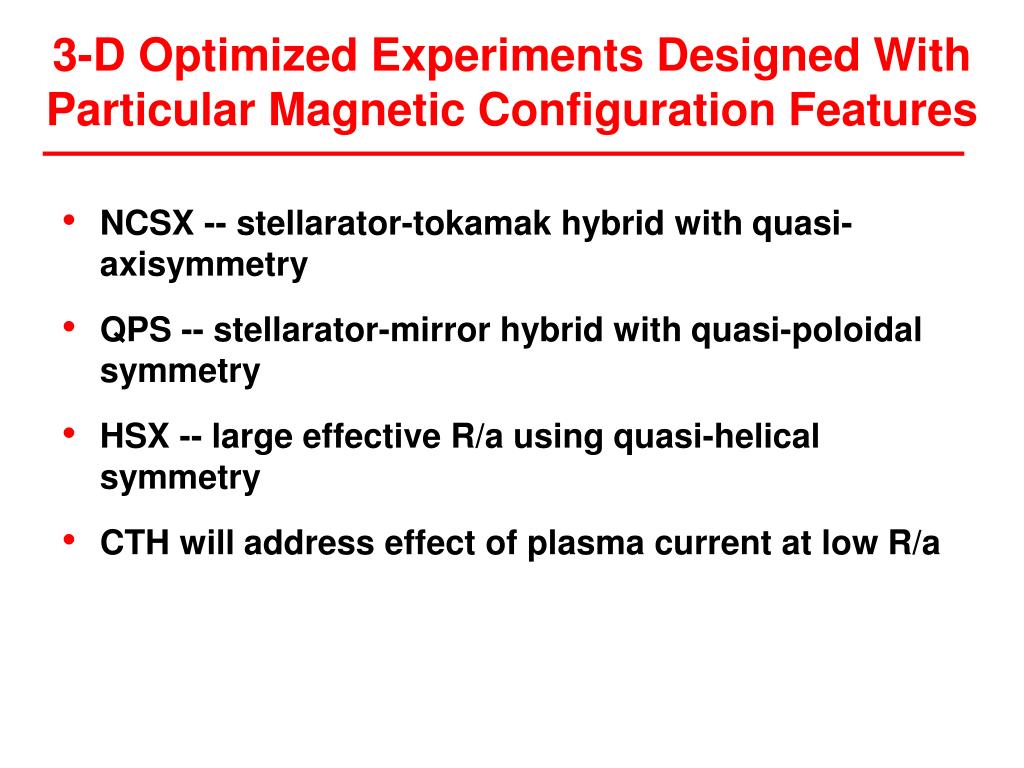 3-D Optimized Experiments Designed With Particular Magnetic Configuration Features

• NCSX -- stellarator-tokamak hybrid with quasi-axisymmetry

• QPS -- stellarator-mirror hybrid with quasi-poloidal symmetry

• HSX -- large effective R/a using quasi-helical symmetry

• CTH will address effect of plasma current at low R/a